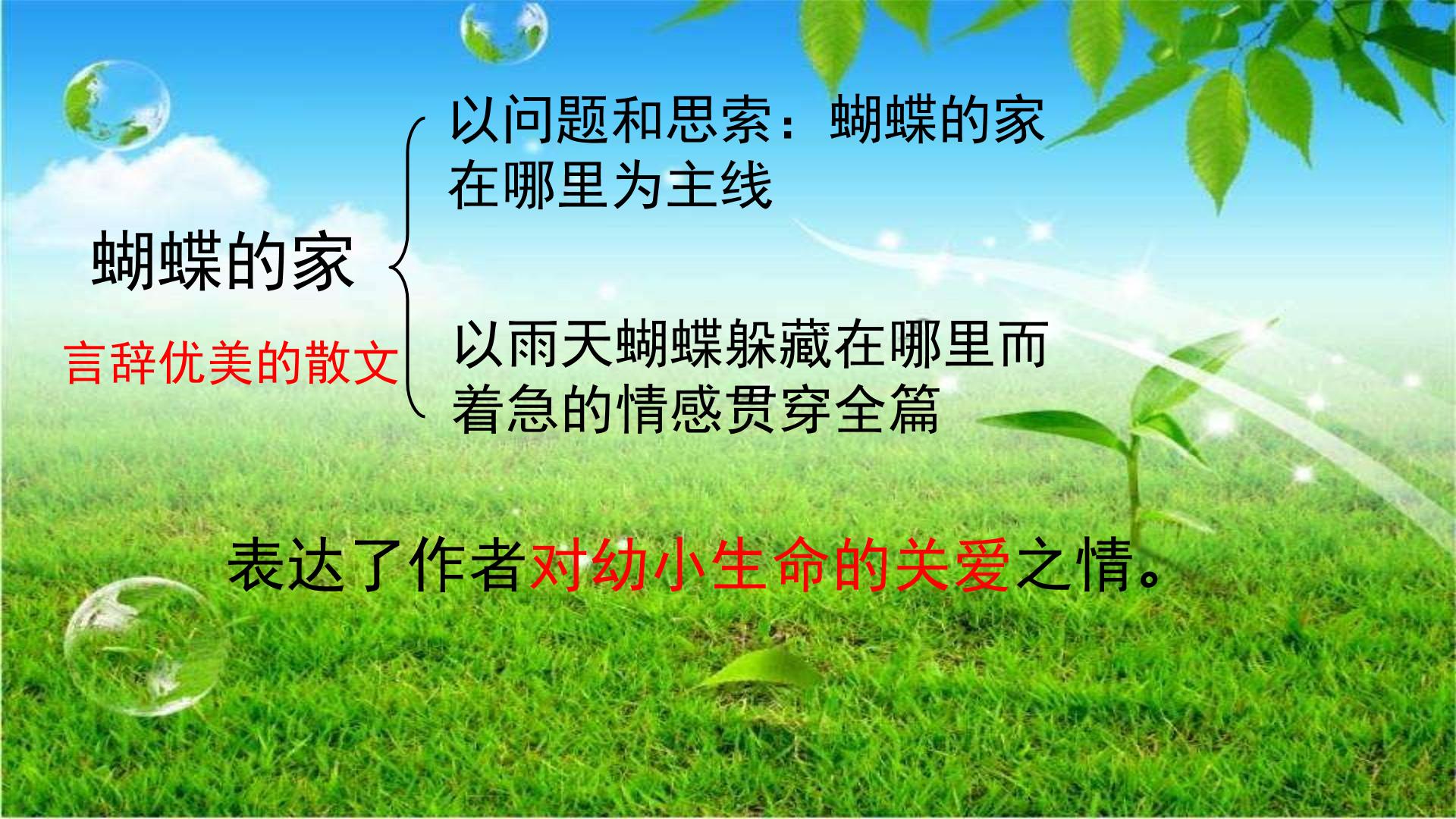 蝴蝶的家

言辞优美的散文

以问题和思索：蝴蝶的家在哪里为主线

以雨天蝴蝶躲藏在哪里而着急的情感贯穿全篇

表达了作者对幼小生命的关爱之情。